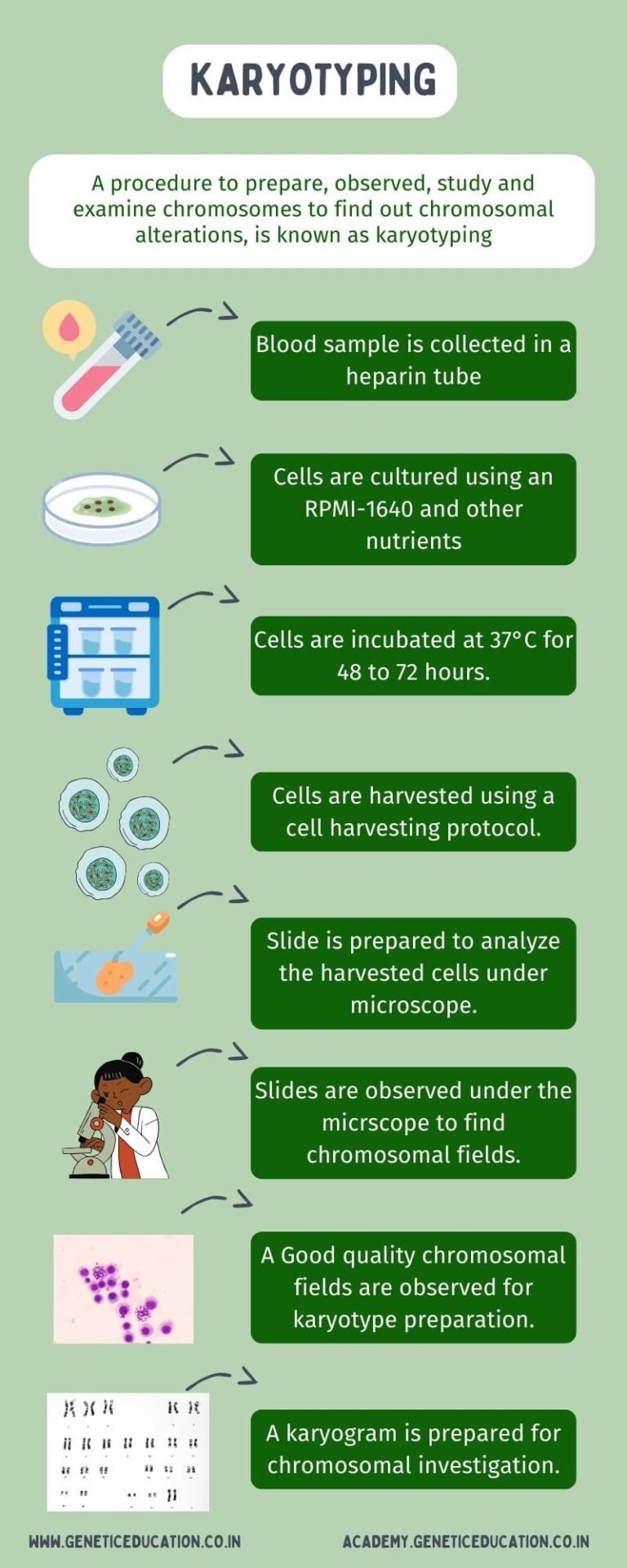 KARYOTYPING

A procedure to prepare, observed, study and examine chromosomes to find out chromosomal alterations, is known as karyotyping

Blood sample is collected in a heparin tube

Cells are cultured using an RPMI-1640 and other nutrients

Cells are incubated at 37°C for 48 to 72 hours.

Cells are harvested using a cell harvesting protocol.

Slide is prepared to analyze the harvested cells under microscope.

Slides are observed under the micrscope to find chromosomal fields.

A Good quality chromosomal fields are observed for karyotype preparation.

A karyogram is prepared for chromosomal investigation.

WWW.GENETICEDUCATION.CO.IN

ACADEMY.GENETICEDUCATION.CO.IN